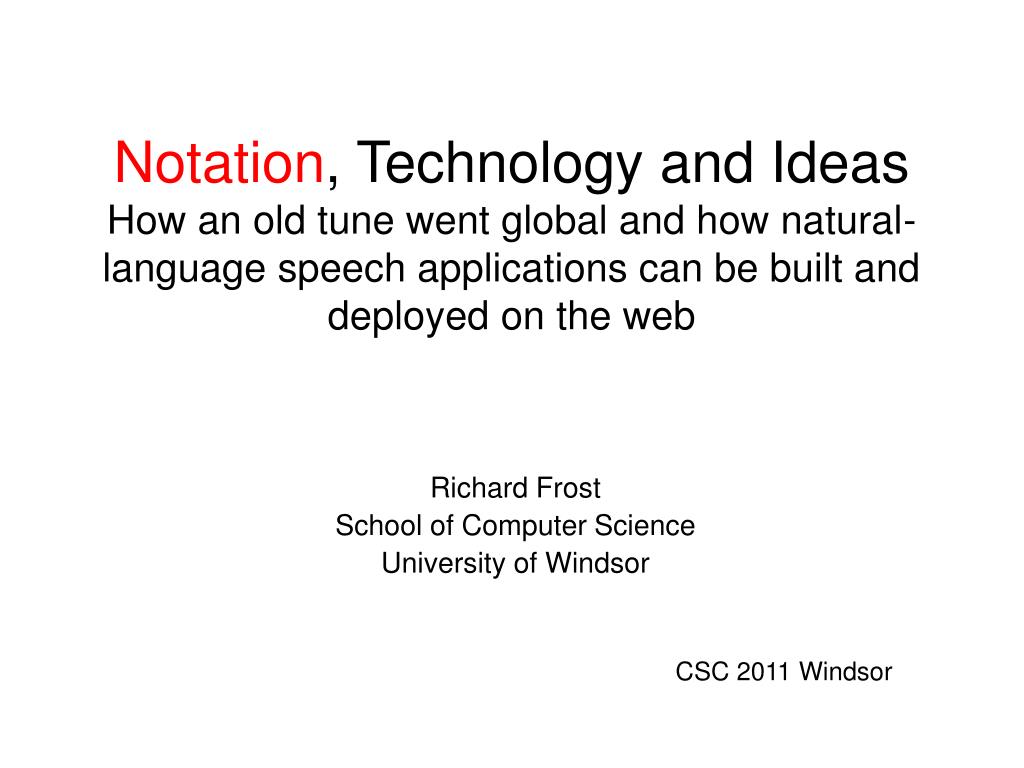 Notation, Technology and Ideas
How an old tune went global and how natural-language speech applications can be built and deployed on the web

Richard Frost
School of Computer Science
University of Windsor

CSC 2011 Windsor